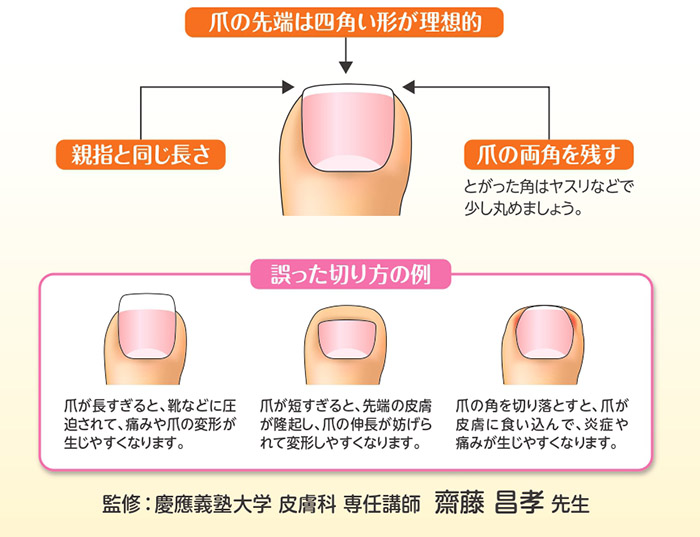 爪の先端は四角い形が理想的

親指と同じ長さ

爪の両角を残す
とがった角はヤスリなどで少し丸めましょう。

誤った切り方の例

爪が長すぎると、靴などに圧迫されて、痛みや爪の変形が生じやすくなります。

爪が短すぎると、先端の皮膚が隆起し、爪の伸長が妨げられて変形しやすくなります。

爪の角を切り落とすと、爪が皮膚に食い込んで、炎症や痛みが生じやすくなります。

監修：慶應義塾大学 皮膚科 専任講師 齋藤 昌孝 先生